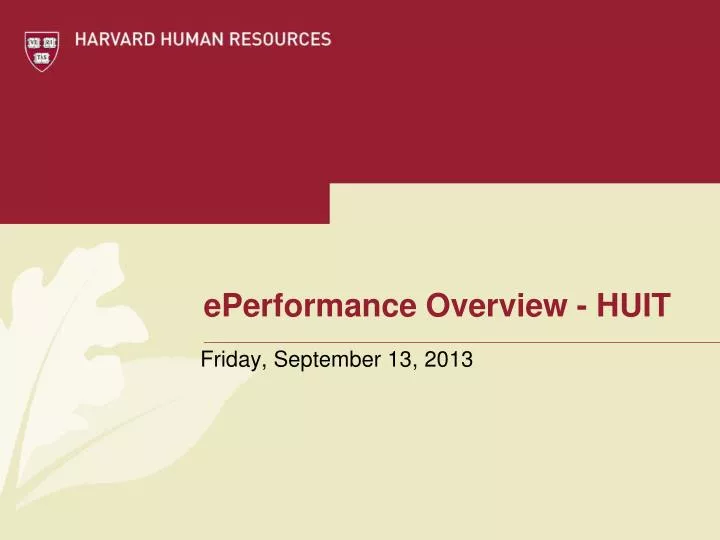 VE RI TAS

HARVARD HUMAN RESOURCES

ePerformance Overview - HUIT

Friday, September 13, 2013